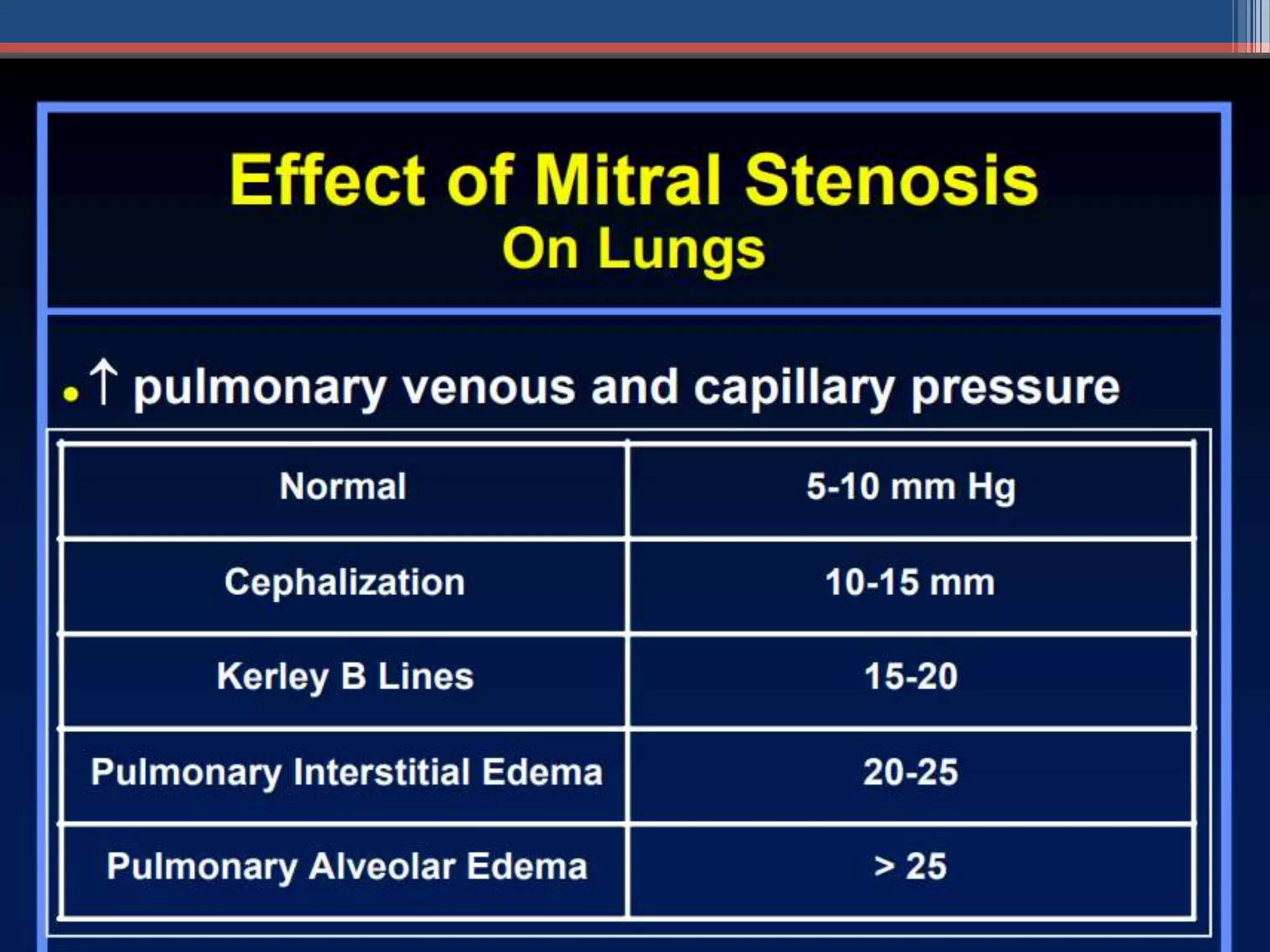 Effect of Mitral Stenosis
On Lungs

• ↑ pulmonary venous and capillary pressure

| Normal | 5-10 mm Hg |
|---|---|
| Cephalization | 10-15 mm |
| Kerley B Lines | 15-20 |
| Pulmonary Interstitial Edema | 20-25 |
| Pulmonary Alveolar Edema | > 25 |